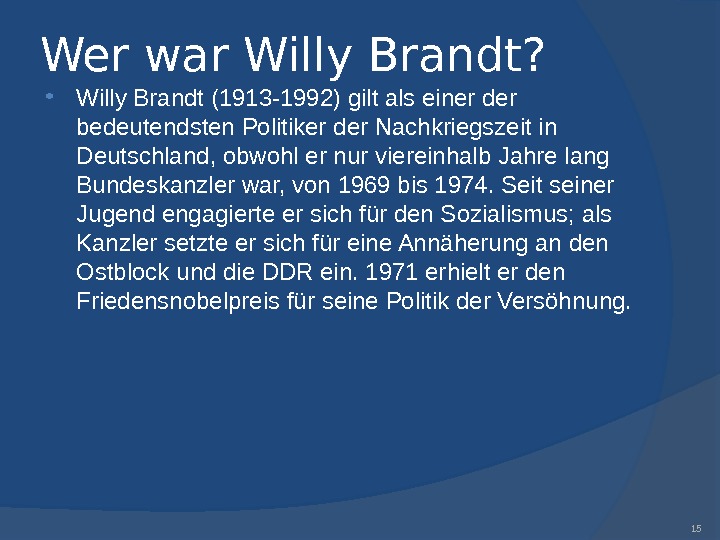 Wer war Willy Brandt?

Willy Brandt (1913-1992) gilt als einer der bedeutendsten Politiker der Nachkriegszeit in Deutschland, obwohl er nur viereinhalb Jahre lang Bundeskanzler war, von 1969 bis 1974. Seit seiner Jugend engagierte er sich für den Sozialismus; als Kanzler setzte er sich für eine Annäherung an den Ostblock und die DDR ein. 1971 erhielt er den Friedensnobelpreis für seine Politik der Versöhnung.

15